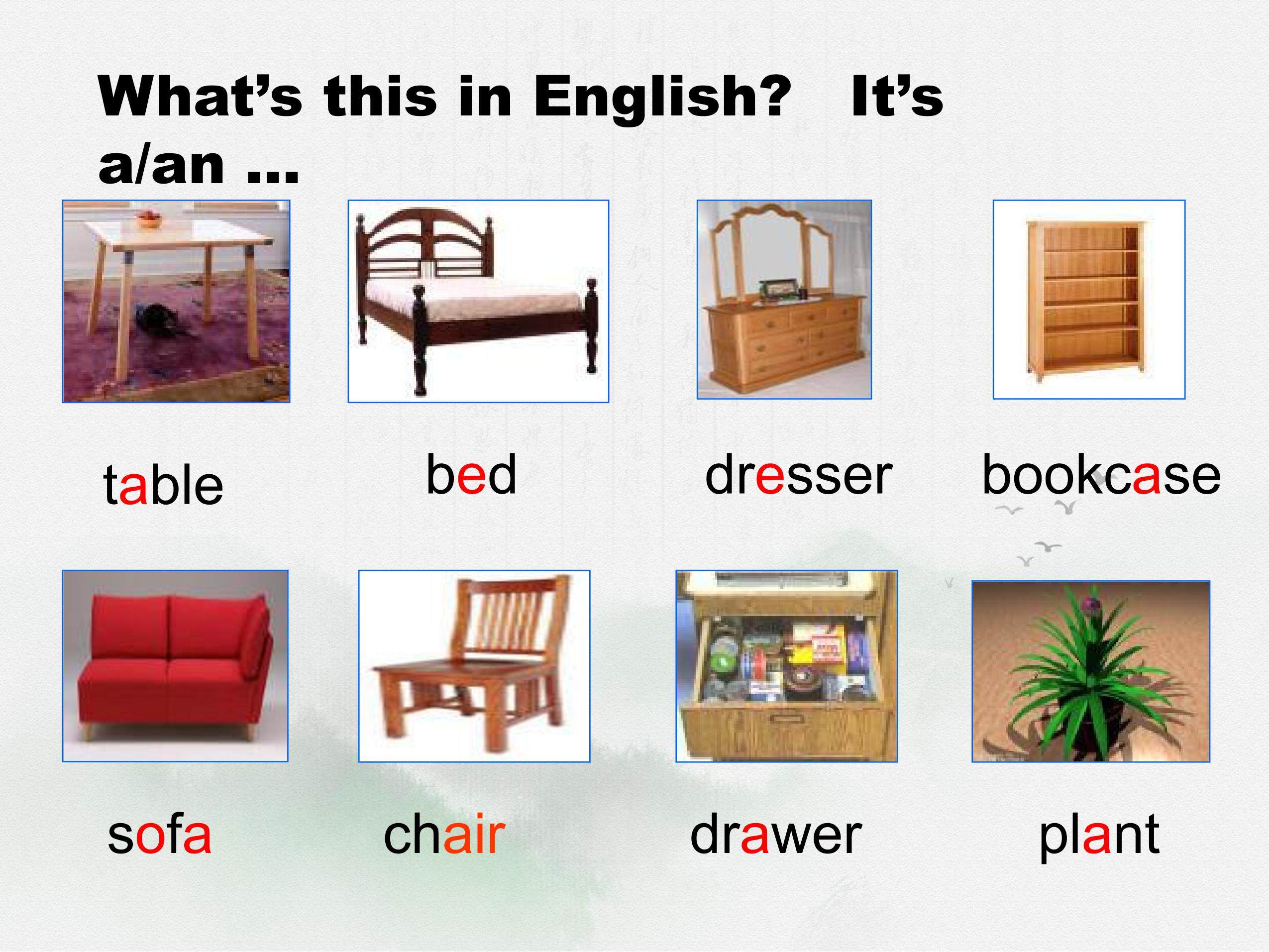 What's this in English? It's a/an ...

table

bed

dresser

bookcase

sofa

chair

drawer

plant